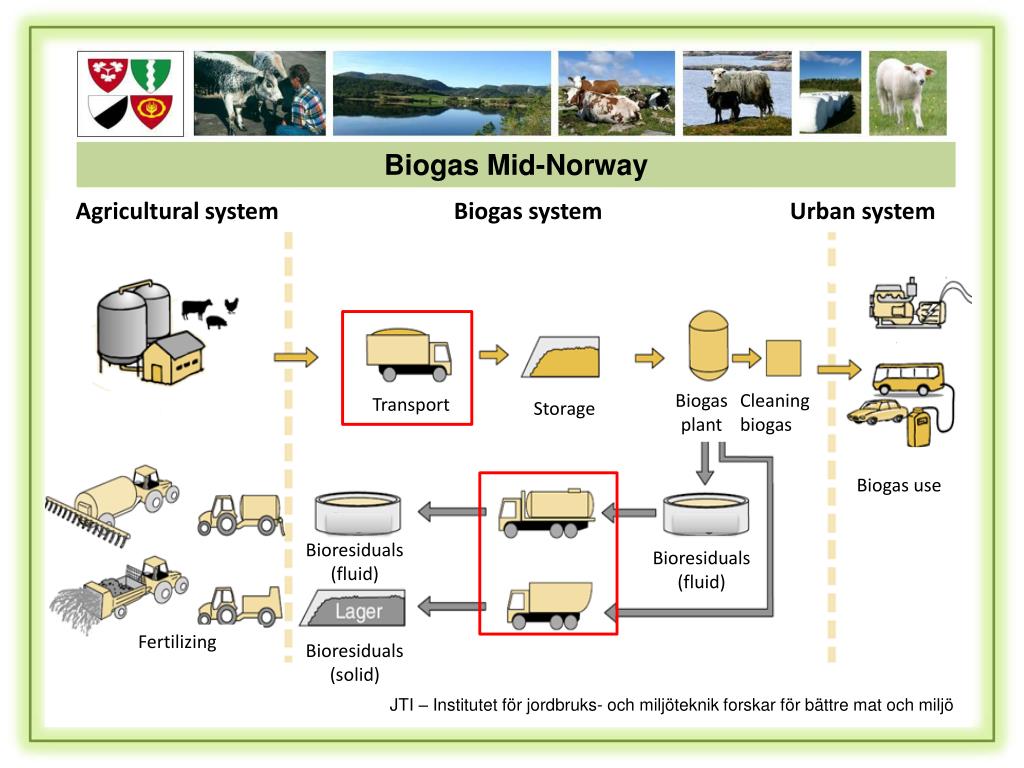 Biogas Mid-Norway

Agricultural system

Biogas system

Urban system

Transport

Storage

Biogas plant

Cleaning biogas

Biogas use

Bioresiduals (fluid)

Bioresiduals (fluid)

Lager

Bioresiduals (solid)

Fertilizing

JTI – Institutet för jordbruks- och miljöteknik forskar för bättre mat och miljö